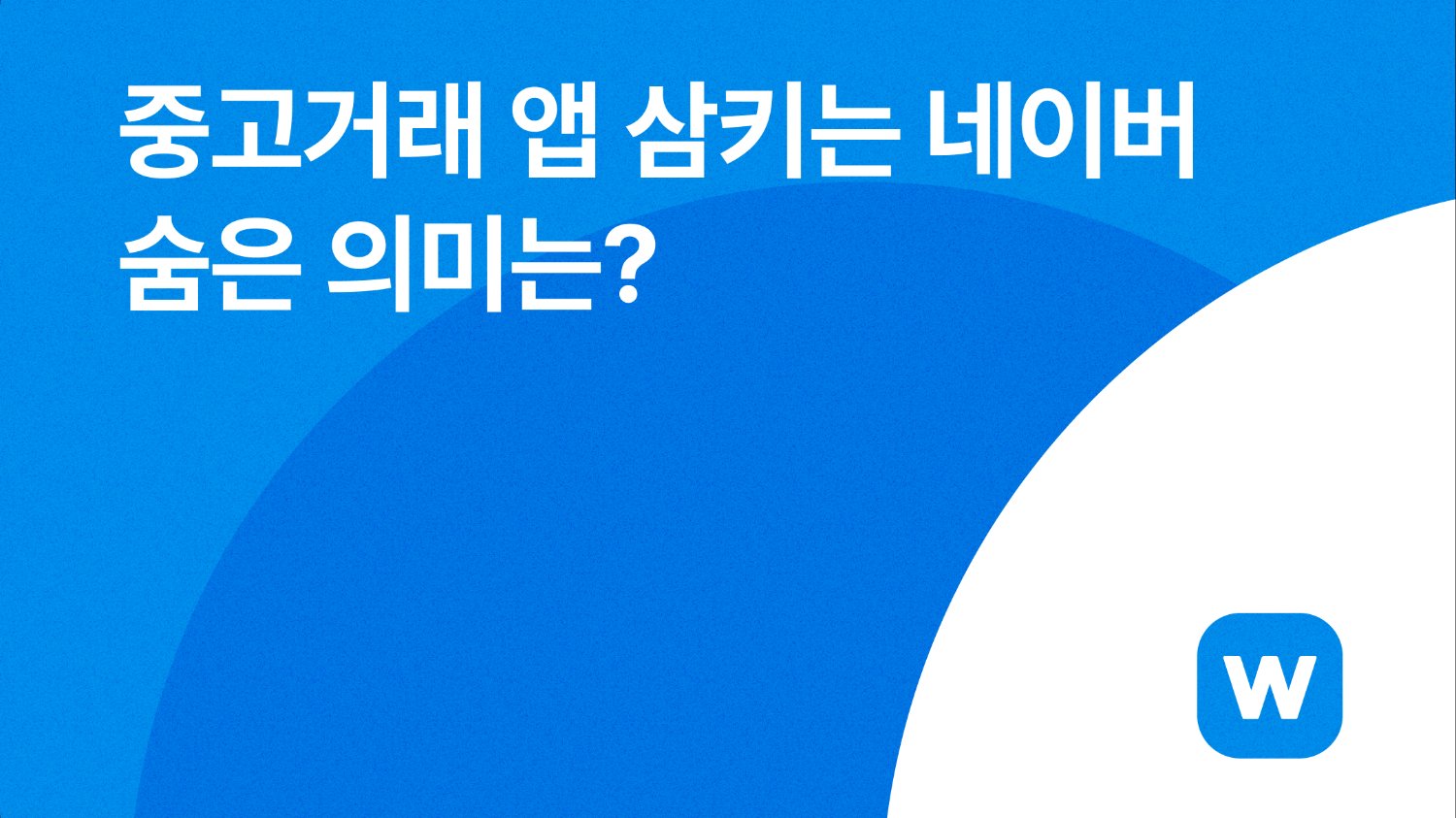 중고거래 앱 삼키는 네이버 숨은 의미는?

w